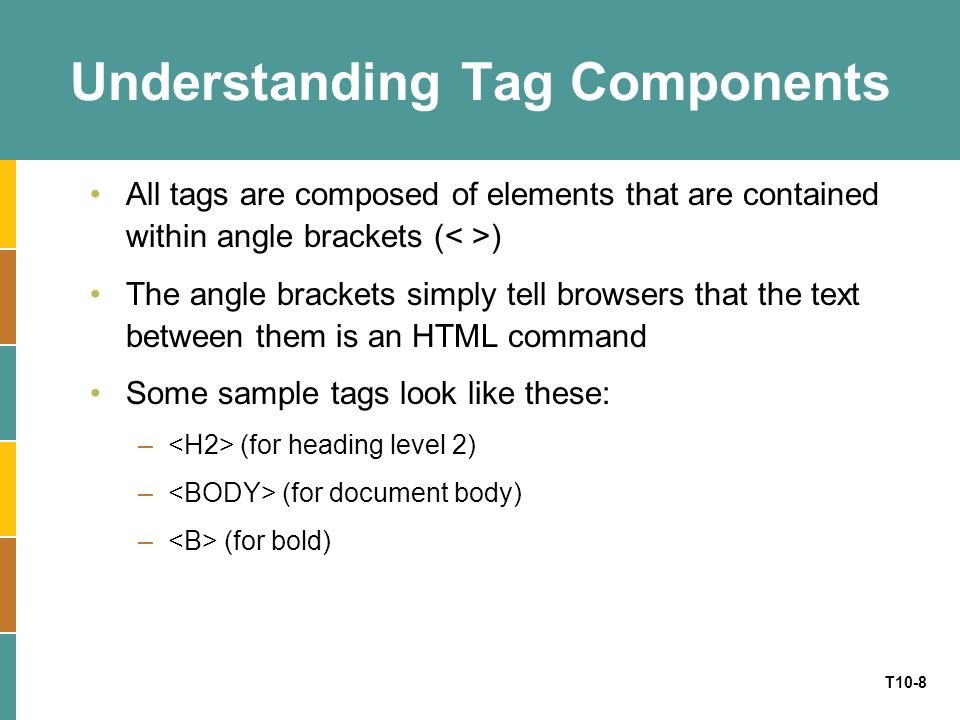 Understanding Tag Components

• All tags are composed of elements that are contained within angle brackets (< >)

• The angle brackets simply tell browsers that the text between them is an HTML command

• Some sample tags look like these:

– <H2> (for heading level 2)

– <BODY> (for document body)

– <B> (for bold)

T10-8